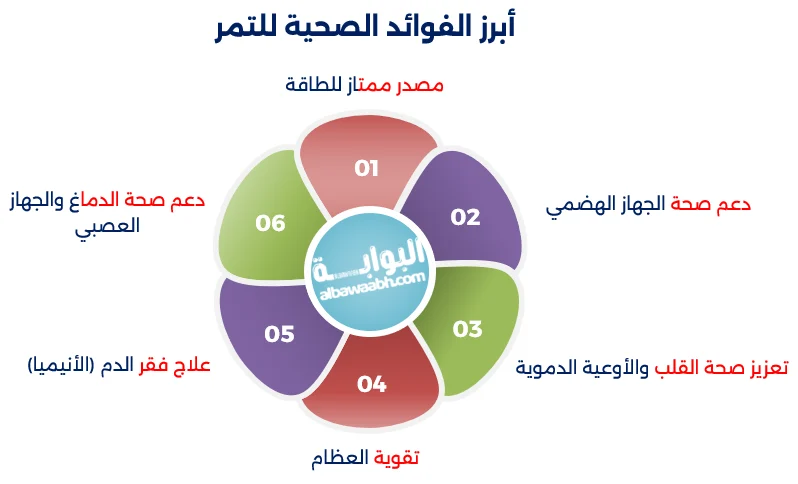 أبرز الفوائد الصحية للتمر

مصدر ممتاز للطاقة

01

دعم صحة الجهاز الهضمي

02

تعزيز صحة القلب والأوعية الدموية

03

تقوية العظام

04

علاج فقر الدم (الأنيميا)

05

دعم صحة الدماغ والجهاز العصبي

06

البوابة
albawaabh.com